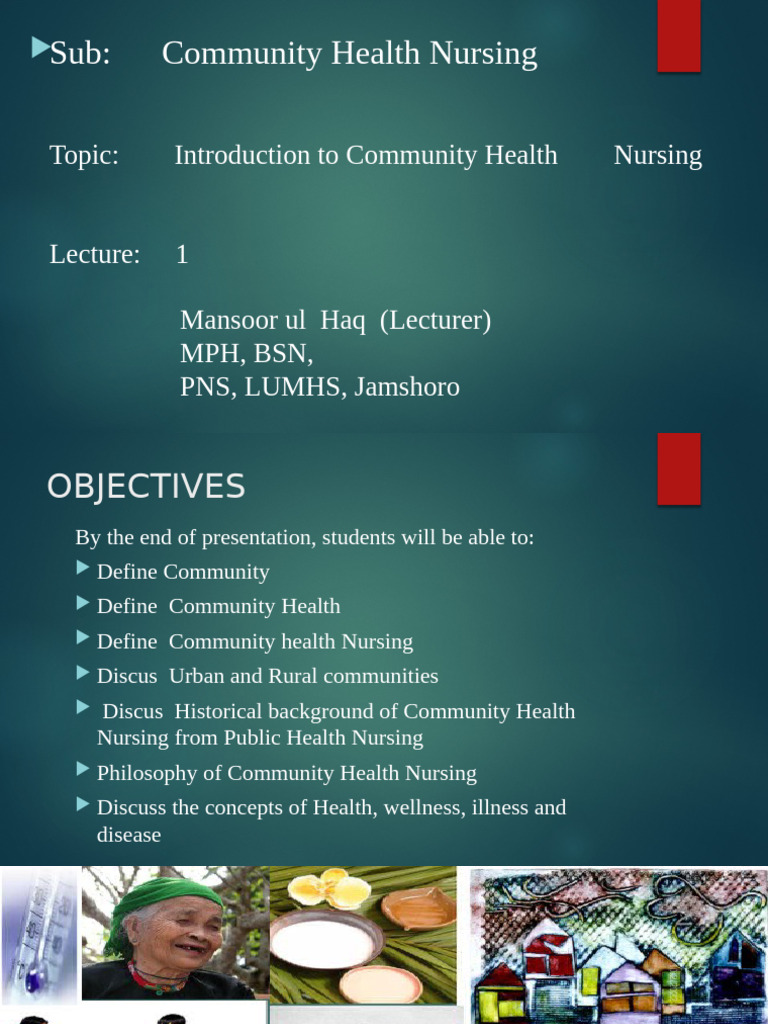 Sub: Community Health Nursing

Topic: Introduction to Community Health Nursing

Lecture: 1

Mansoor ul Haq (Lecturer)
MPH, BSN,
PNS, LUMHS, Jamshoro

OBJECTIVES

By the end of presentation, students will be able to:

Define Community

Define Community Health

Define Community health Nursing

Discus Urban and Rural communities

Discus Historical background of Community Health Nursing from Public Health Nursing

Philosophy of Community Health Nursing

Discuss the concepts of Health, wellness, illness and disease